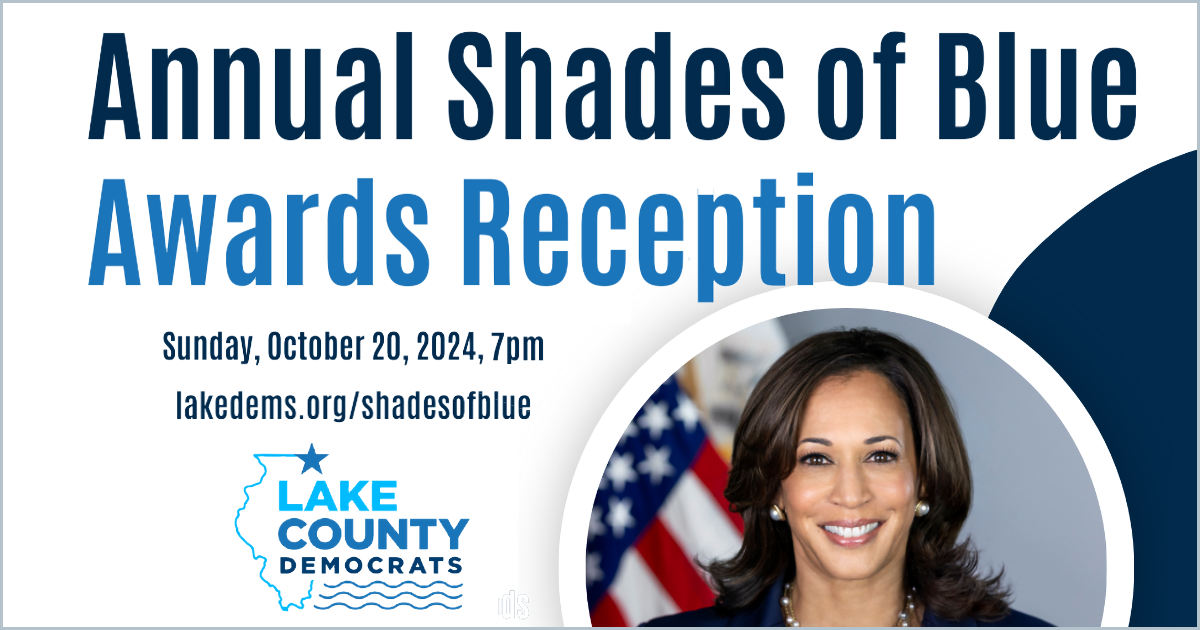 Annual Shades of Blue
Awards Reception

Sunday, October 20, 2024, 7pm

lakedems.org/shadesofblue

LAKE
COUNTY
DEMOCRATS